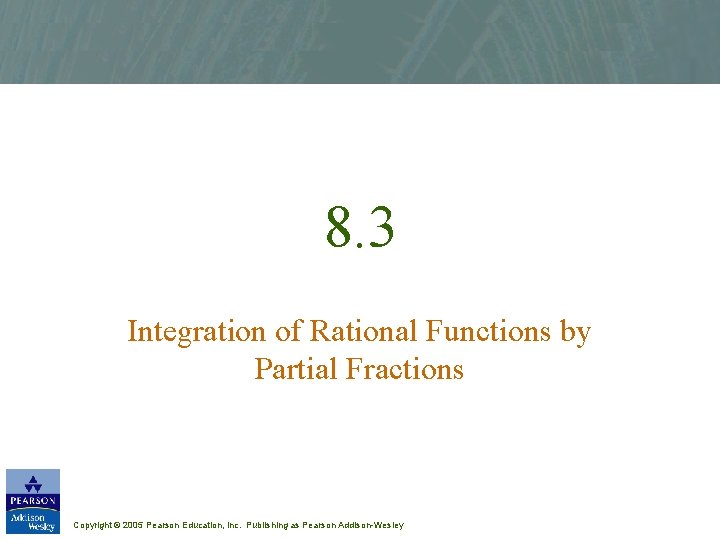 8.3

Integration of Rational Functions by Partial Fractions

PEARSON
Addison Wesley

Copyright © 2005 Pearson Education, Inc. Publishing as Pearson Addison-Wesley